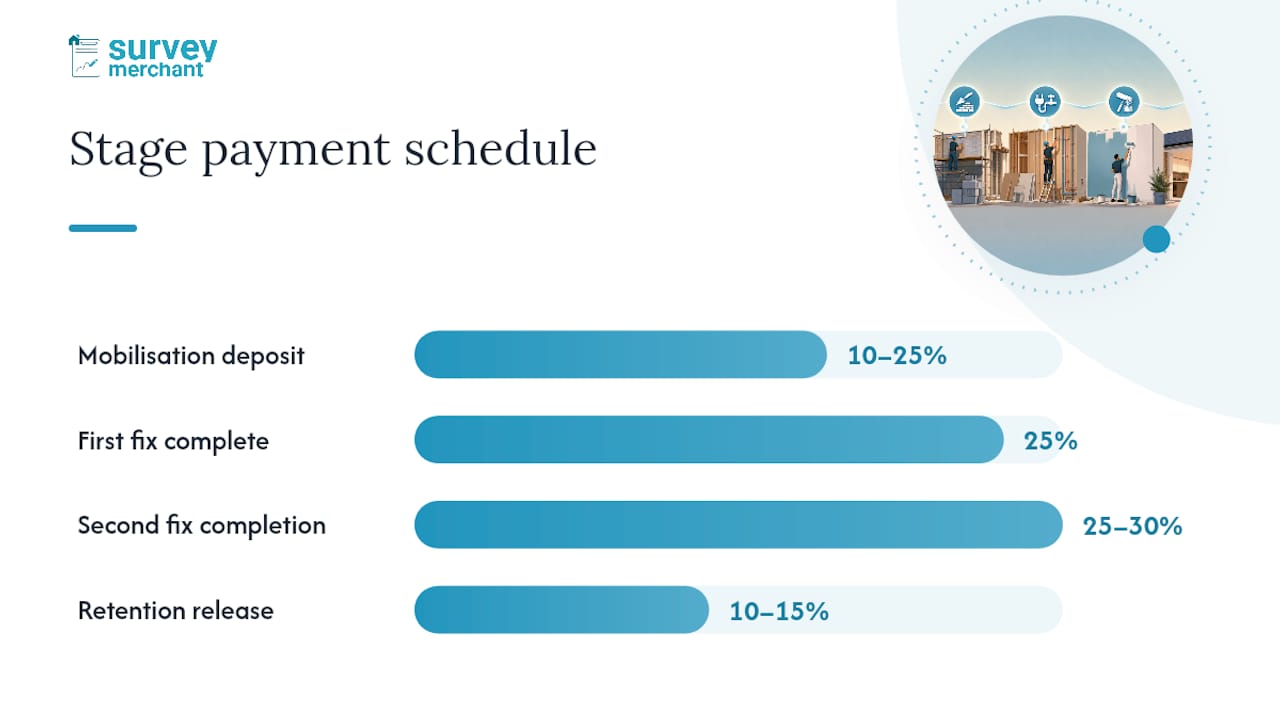 survey merchant

Stage payment schedule

Mobilisation deposit 10–25%

First fix complete 25%

Second fix completion 25–30%

Retention release 10–15%